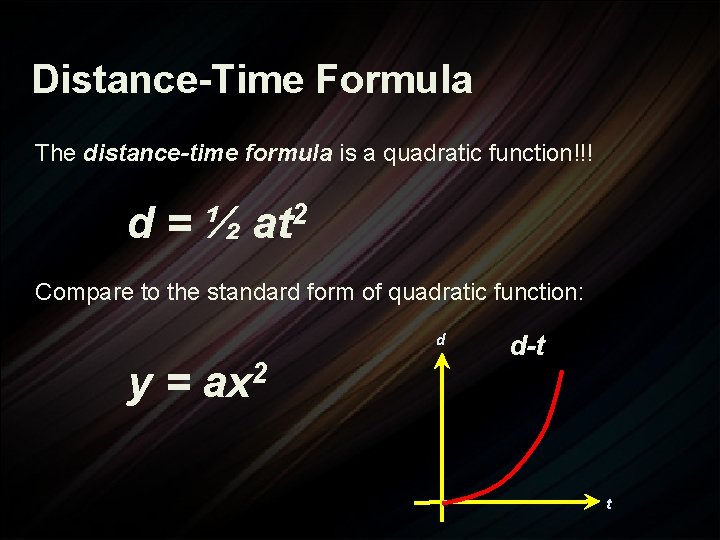 Distance-Time Formula

The distance-time formula is a quadratic function!!!

$d = \frac{1}{2} at^2$

Compare to the standard form of quadratic function:

$y = ax^2$

d

d-t

t